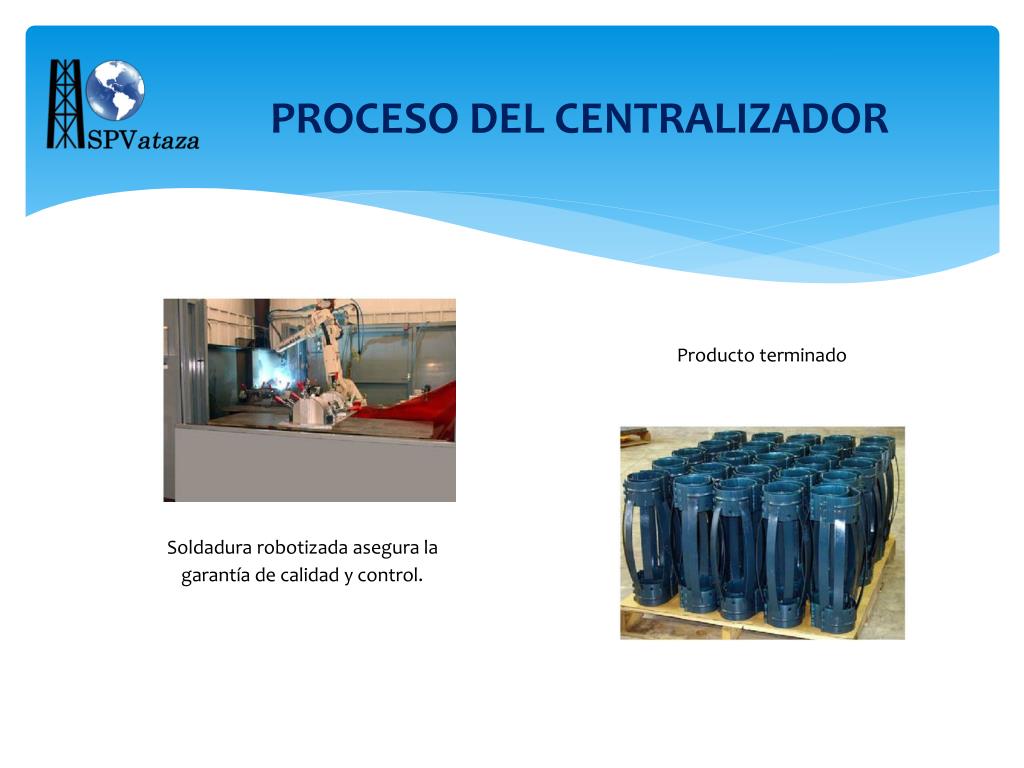 SPVataza

PROCESO DEL CENTRALIZADOR

Producto terminado

Soldadura robotizada asegura la garantía de calidad y control.